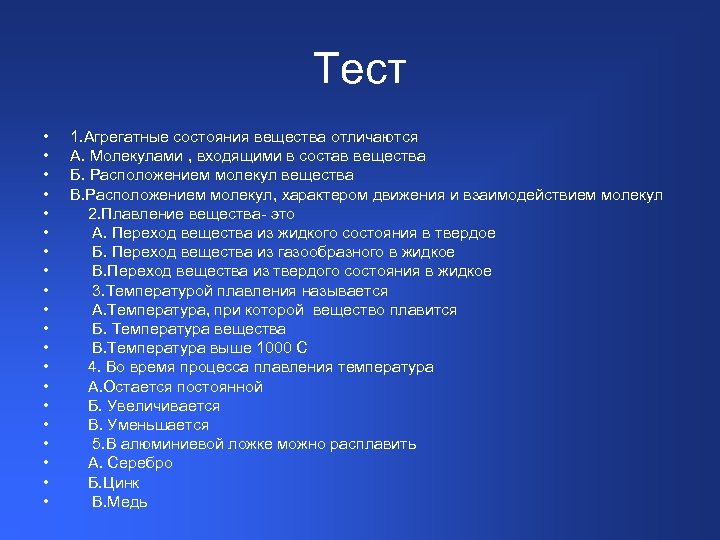 Тест

• 1.Агрегатные состояния вещества отличаются
• А. Молекулами , входящими в состав вещества
• Б. Расположением молекул вещества
• В.Расположением молекул, характером движения и взаимодействием молекул
• 2.Плавление вещества- это
• А. Переход вещества из жидкого состояния в твердое
• Б. Переход вещества из газообразного в жидкое
• В.Переход вещества из твердого состояния в жидкое
• 3.Температурой плавления называется
• А.Температура, при которой вещество плавится
• Б. Температура вещества
• В.Температура выше 1000 С
• 4. Во время процесса плавления температура
• А.Остается постоянной
• Б. Увеличивается
• В. Уменьшается
• 5.В алюминиевой ложке можно расплавить
• А. Серебро
• Б.Цинк
• В.Медь